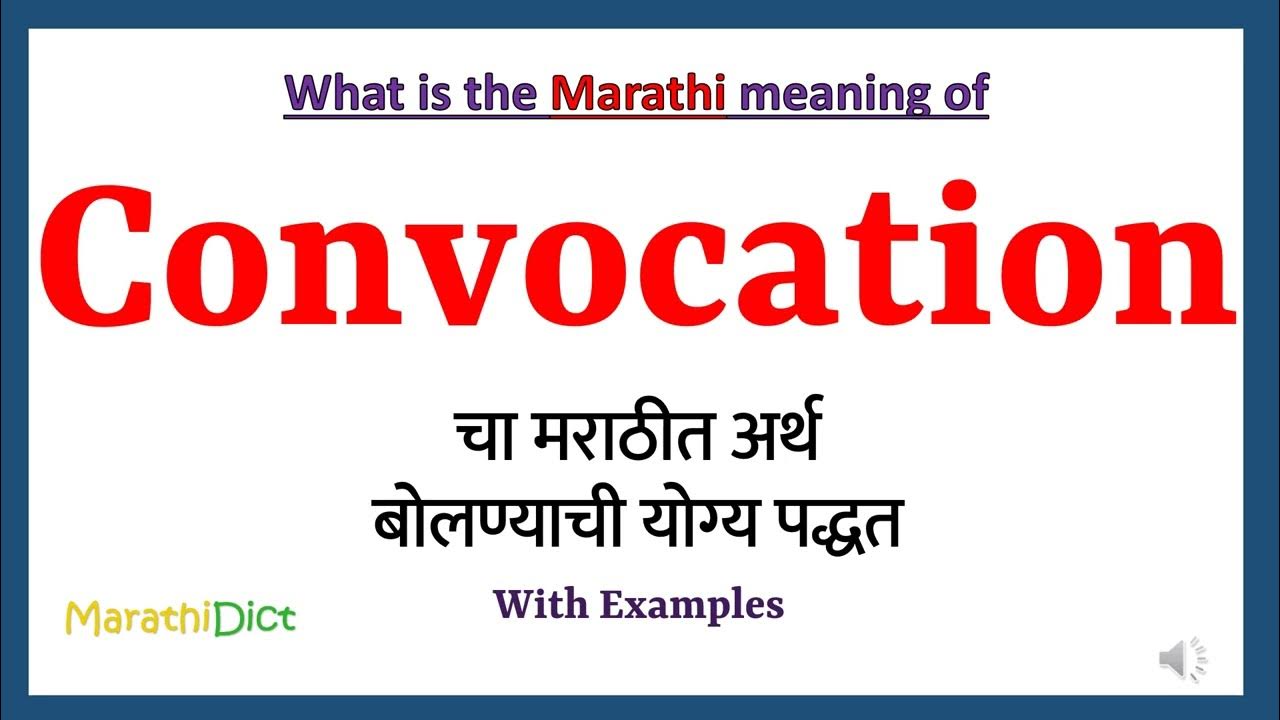 What is the Marathi meaning of

Convocation

चा मराठीत अर्थ
बोलण्याची योग्य पद्धत

With Examples

MarathiDict